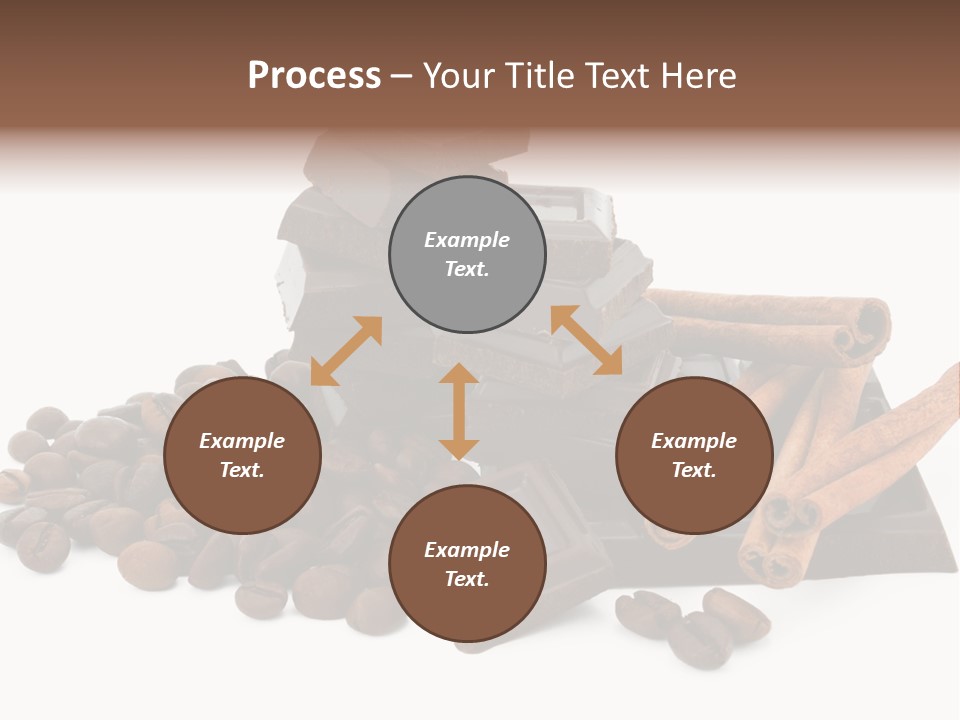 Process – Your Title Text Here

Example Text.

Example Text.

Example Text.

Example Text.